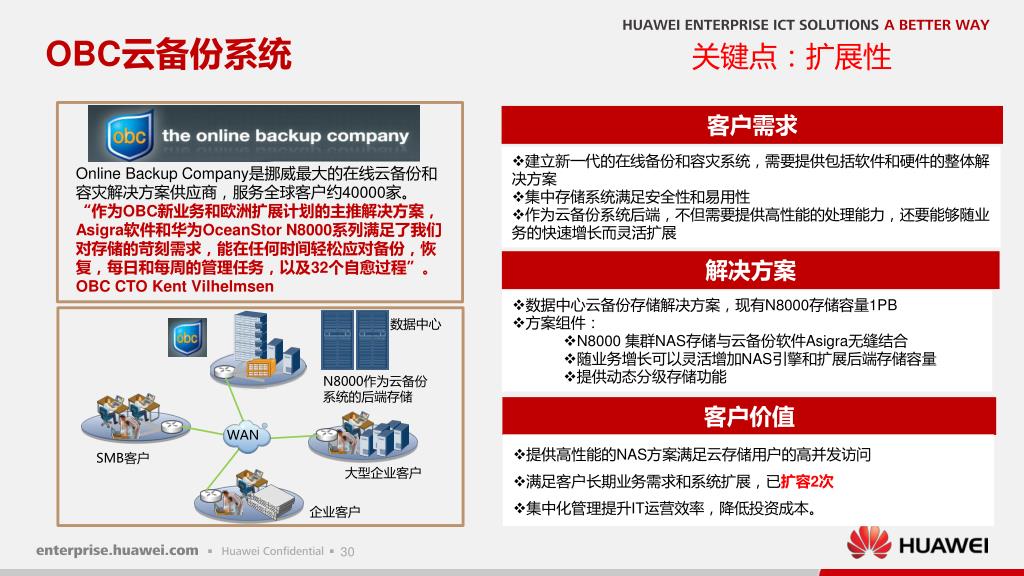 HUAWEI ENTERPRISE ICT SOLUTIONS A BETTER WAY

OBC云备份系统

关键点：扩展性

obc the online backup company

Online Backup Company是挪威最大的在线云备份和容灾解决方案供应商，服务全球客户约40000家。
“作为OBC新业务和欧洲扩展计划的主推解决方案，Asigra软件和华为OceanStor N8000系列满足了我们对存储的苛刻需求，能在任何时间轻松应对备份，恢复，每日和每周的管理任务，以及32个自愈过程”。
OBC CTO Kent Vilhelmsen

obc

数据中心

N8000作为云备份系统的后端存储

WAN

SMB客户

大型企业客户

企业客户

客户需求

❖建立新一代的在线备份和容灾系统，需要提供包括软件和硬件的整体解决方案
❖集中存储系统满足安全性和易用性
❖作为云备份系统后端，不但需要提供高性能的处理能力，还要能够随业务的快速增长而灵活扩展

解决方案

❖数据中心云备份存储解决方案，现有N8000存储容量1PB
❖方案组件：
❖N8000 集群NAS存储与云备份软件Asigra无缝结合
❖随业务增长可以灵活增加NAS引擎和扩展后端存储容量
❖提供动态分级存储功能

客户价值

❖提供高性能的NAS方案满足云存储用户的高并发访问
❖满足客户长期业务需求和系统扩展，已扩容2次
❖集中化管理提升IT运营效率，降低投资成本。

enterprise.huawei.com ▪ Huawei Confidential ▪ 30

HUAWEI